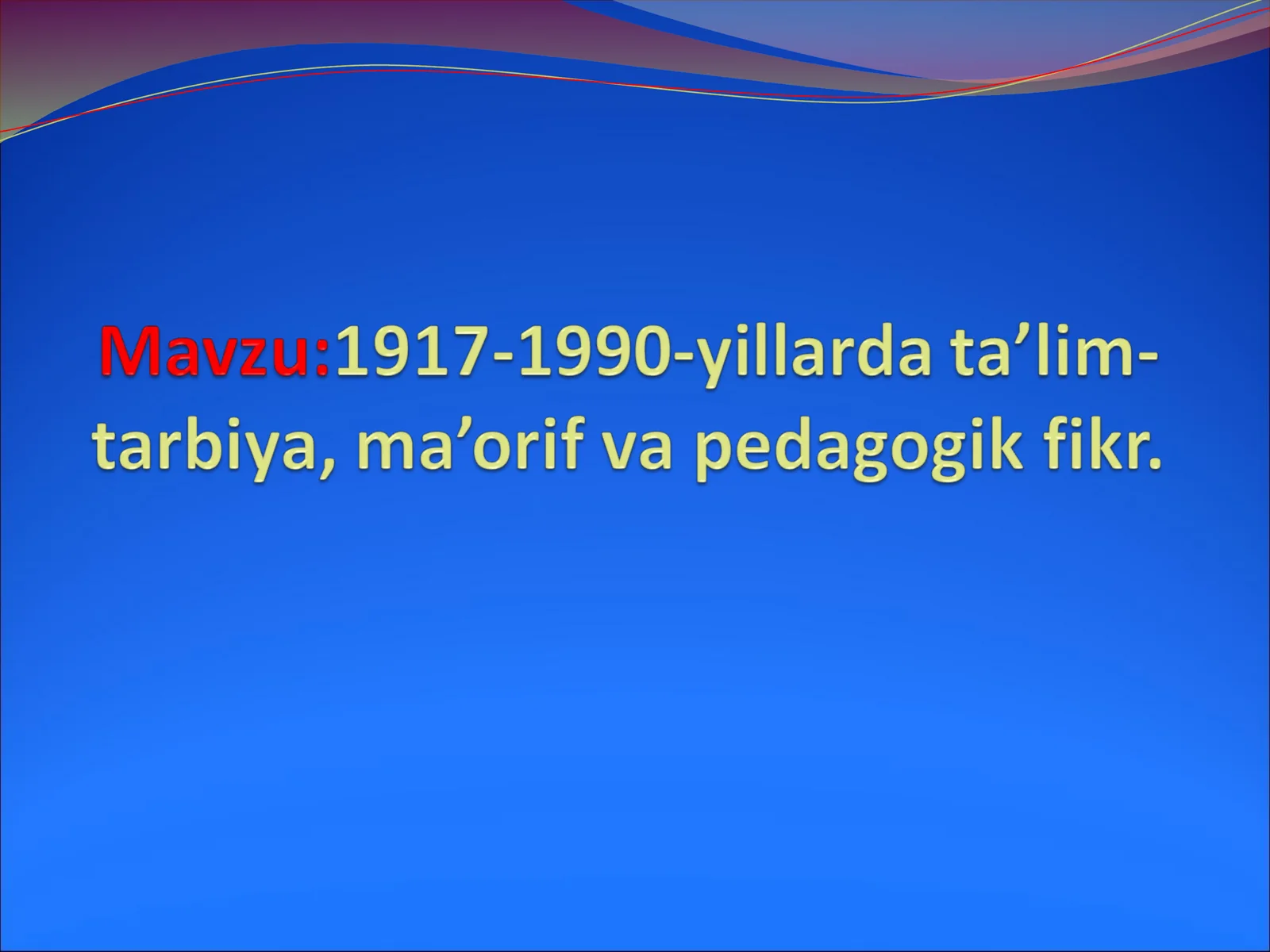 Mavzu:1917-1990-yillarda ta’lim-tarbiya, ma’orif va pedagogik fikr.